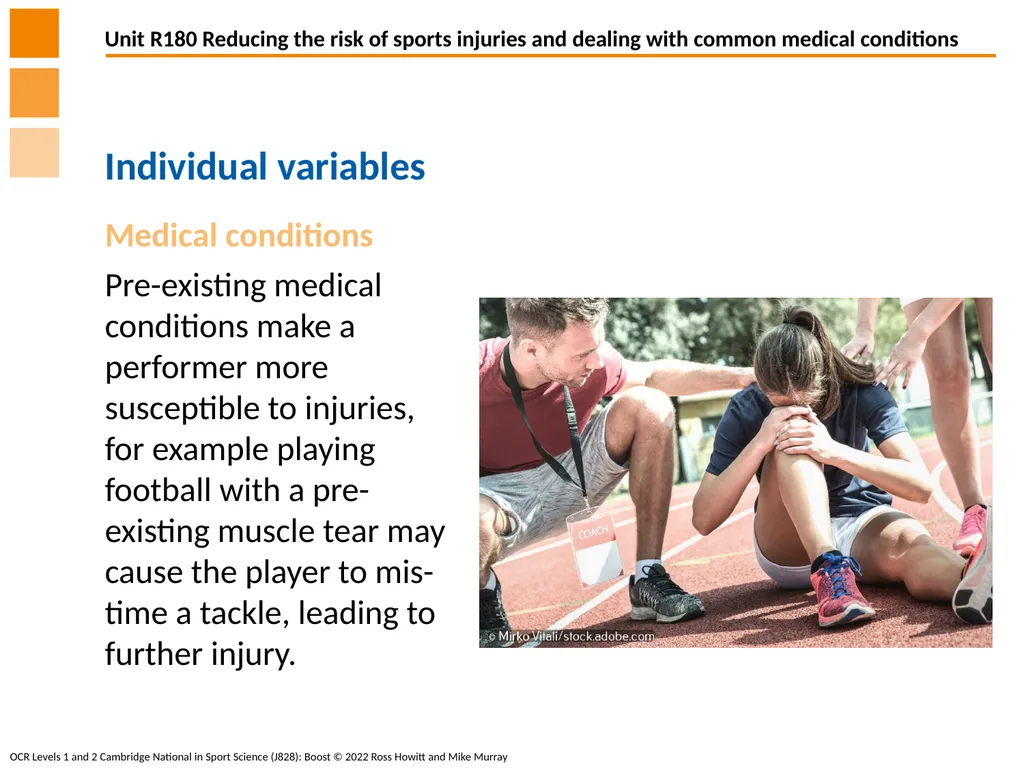 Unit R180 Reducing the risk of sports injuries and dealing with common medical conditions

Individual variables

Medical conditions

Pre-existing medical conditions make a performer more susceptible to injuries, for example playing football with a pre-existing muscle tear may cause the player to mis-time a tackle, leading to further injury.

COACH

© Mirko Vitali/stock.adobe.com

OCR Levels 1 and 2 Cambridge National in Sport Science (J828): Boost © 2022 Ross Howitt and Mike Murray